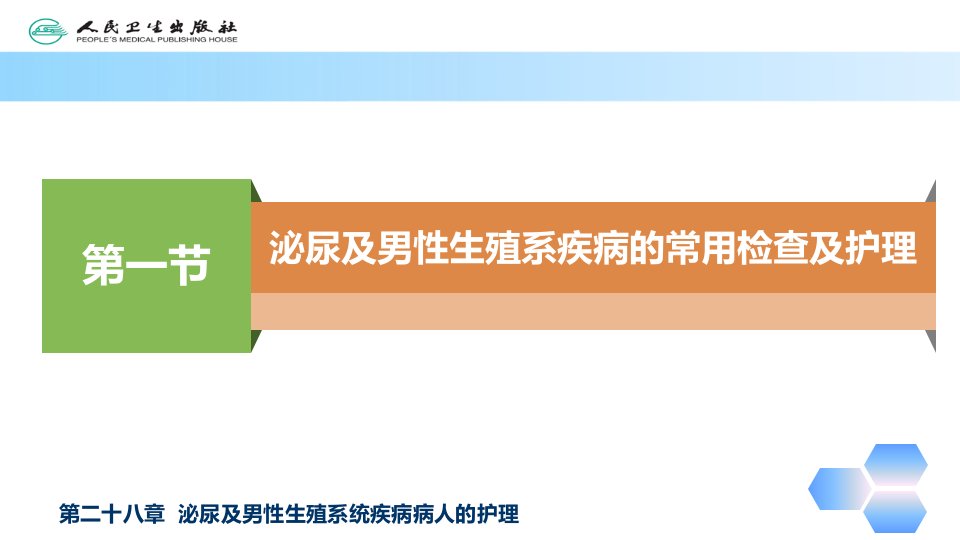 人民卫生出版社
PEOPLE'S MEDICAL PUBLISHING HOUSE

第一节

泌尿及男性生殖系疾病的常用检查及护理

第二十八章 泌尿及男性生殖系统疾病病人的护理